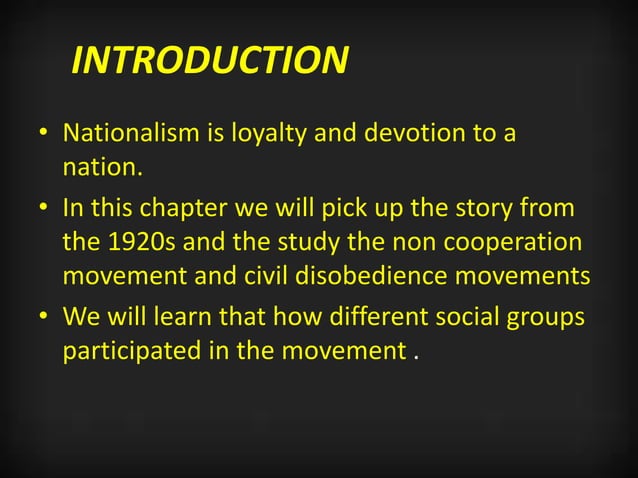 INTRODUCTION

• Nationalism is loyalty and devotion to a nation.

• In this chapter we will pick up the story from the 1920s and the study the non cooperation movement and civil disobedience movements

• We will learn that how different social groups participated in the movement .